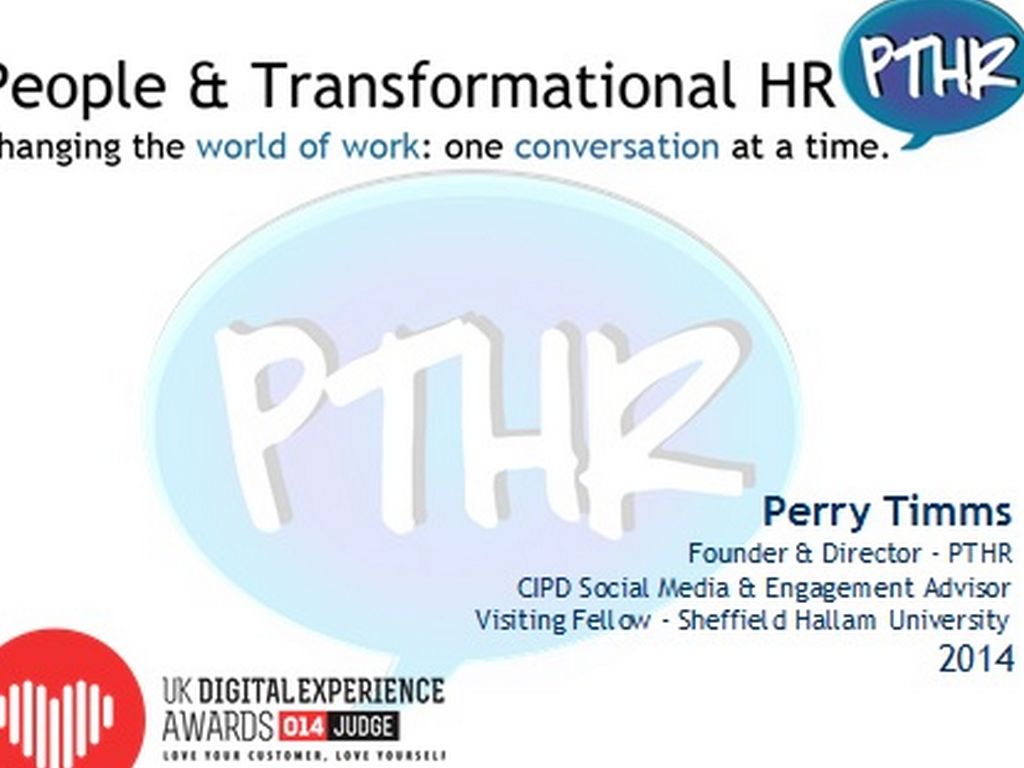 eople & Transformational HR
PTHR
hanging the world of work: one conversation at a time.

PTHR

Perry Timms
Founder & Director - PTHR
CIPD Social Media & Engagement Advisor
Visiting Fellow - Sheffield Hallam University
2014

UK DIGITAL EXPERIENCE AWARDS 014 JUDGE
LOVE YOUR CUSTOMER, LOVE YOURSELF